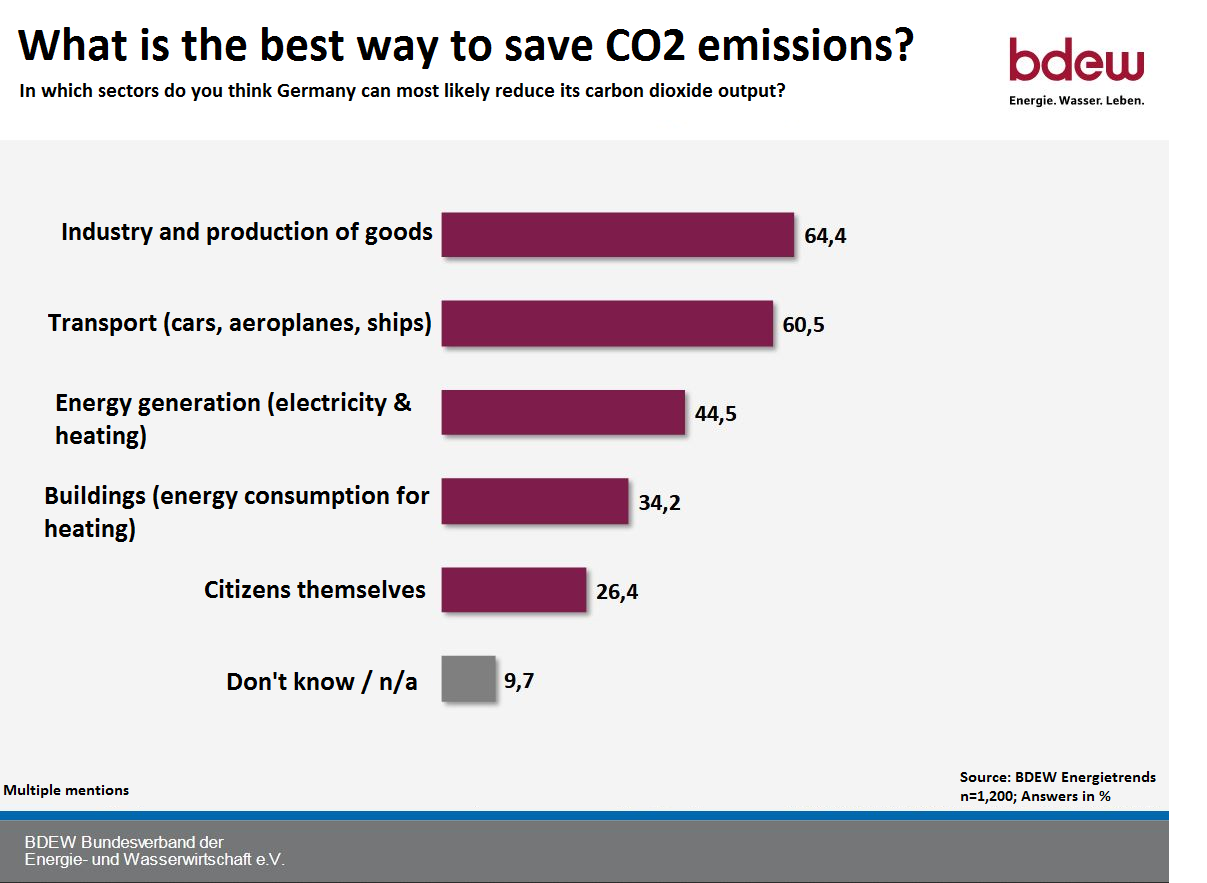 What is the best way to save CO2 emissions?

In which sectors do you think Germany can most likely reduce its carbon dioxide output?

bdew
Energie. Wasser. Leben.

Industry and production of goods 64,4

Transport (cars, aeroplanes, ships) 60,5

Energy generation (electricity & heating) 44,5

Buildings (energy consumption for heating) 34,2

Citizens themselves 26,4

Don't know / n/a 9,7

Multiple mentions

Source: BDEW Energietrends
n=1,200; Answers in %

BDEW Bundesverband der
Energie- und Wasserwirtschaft e.V.